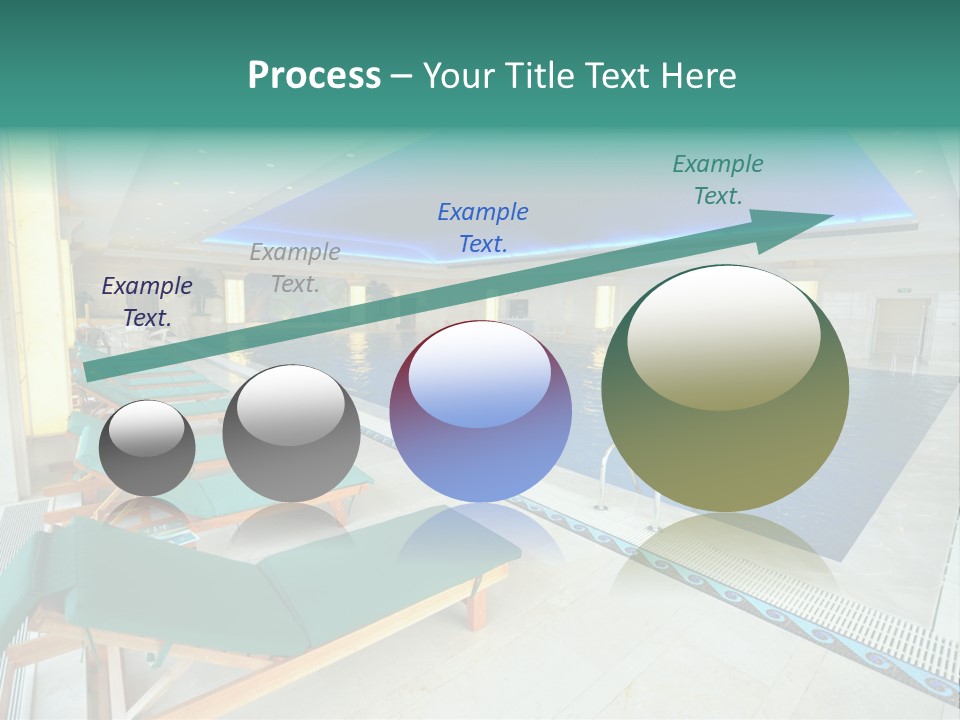 Process – Your Title Text Here

Example Text.

Example Text.

Example Text.

Example Text.